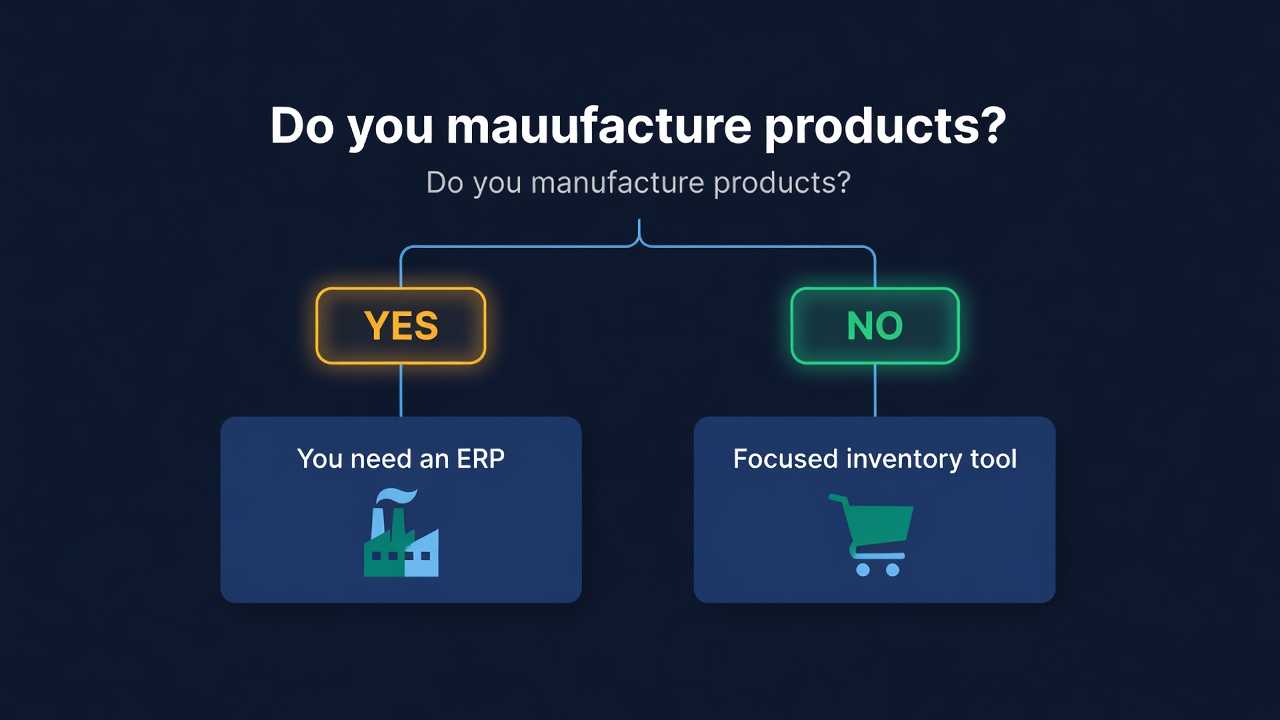 Do you mauufacture products?

Do you manufacture products?

YES

NO

You need an ERP

Focused inventory tool